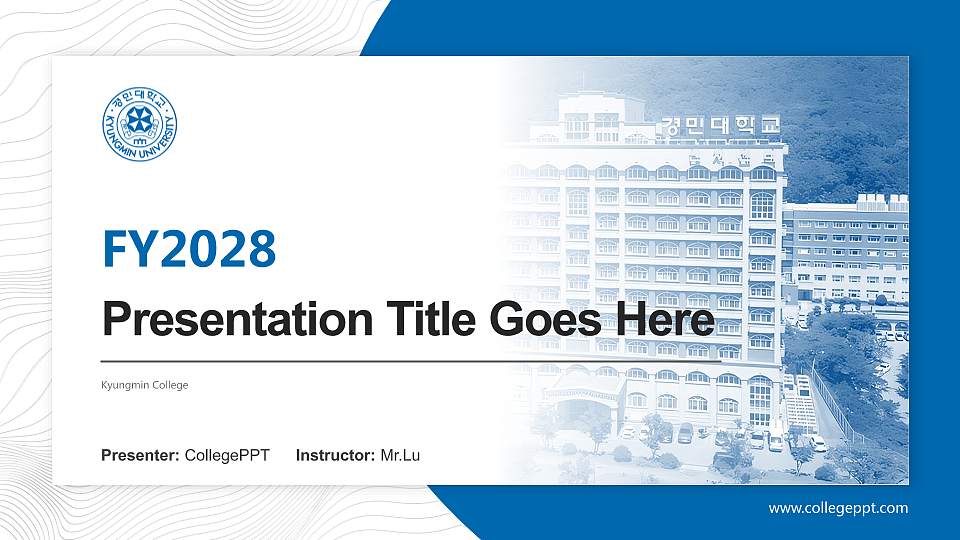 경민대학교
KYUNGMIN UNIVERSITY

경민대학교

FY2028

Presentation Title Goes Here

Kyungmin College

Presenter: CollegePPT Instructor: Mr.Lu

www.collegeppt.com